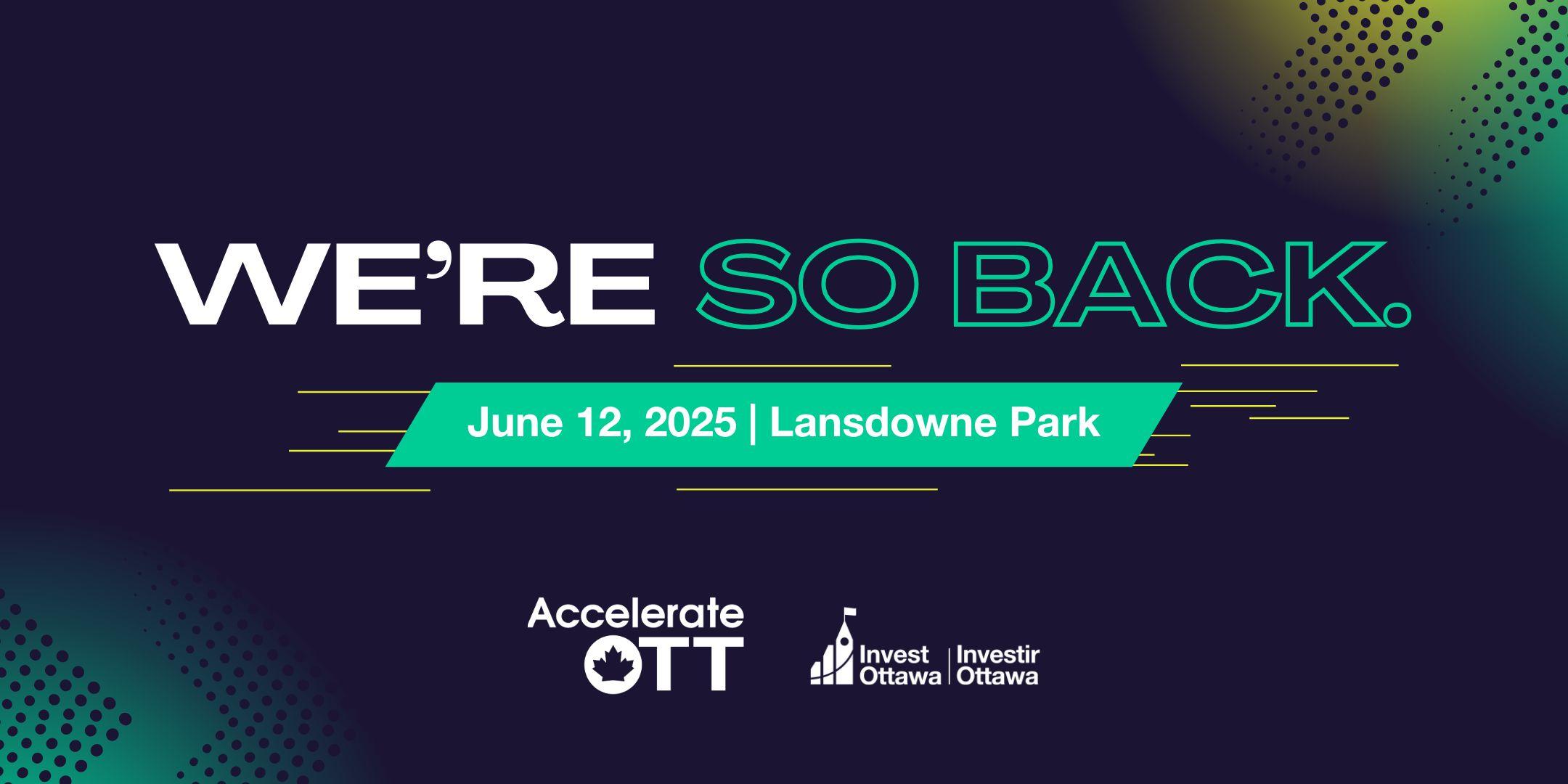 WE'RE SO BACK.

June 12, 2025 | Lansdowne Park

Accelerate OTT

Invest Ottawa | Investir Ottawa